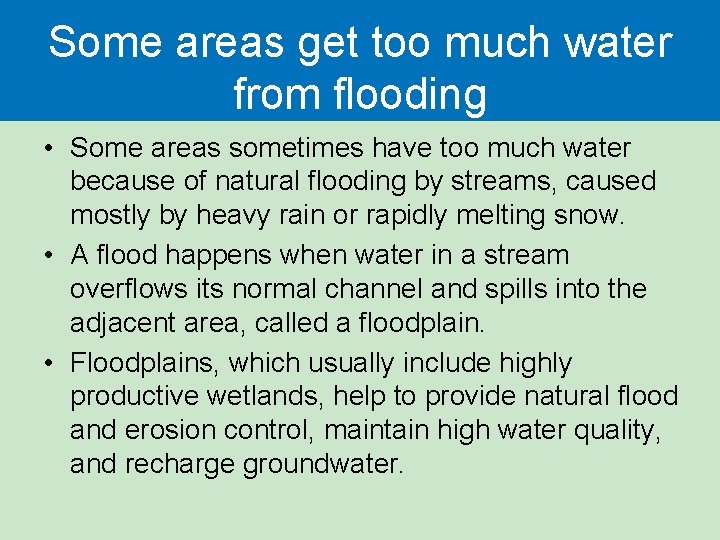 Some areas get too much water from flooding

• Some areas sometimes have too much water because of natural flooding by streams, caused mostly by heavy rain or rapidly melting snow.

• A flood happens when water in a stream overflows its normal channel and spills into the adjacent area, called a floodplain.

• Floodplains, which usually include highly productive wetlands, help to provide natural flood and erosion control, maintain high water quality, and recharge groundwater.